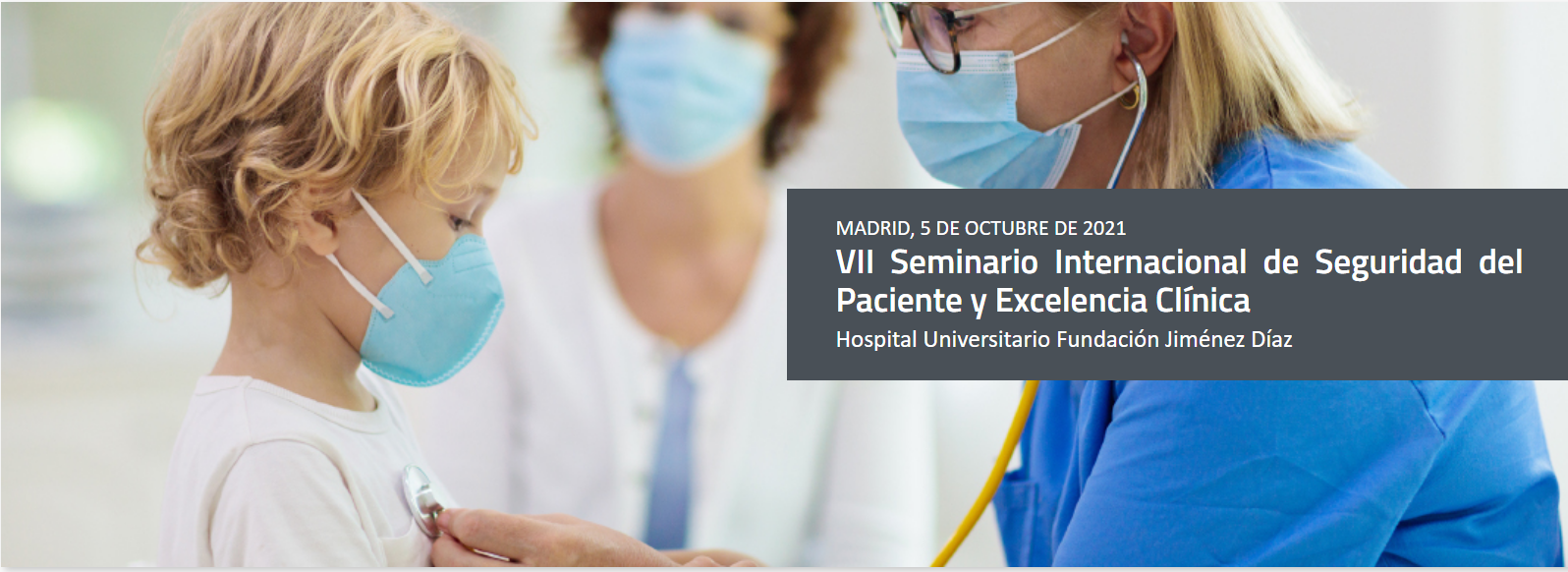 MADRID, 5 DE OCTUBRE DE 2021

VII Seminario Internacional de Seguridad del Paciente y Excelencia Clínica

Hospital Universitario Fundación Jiménez Díaz